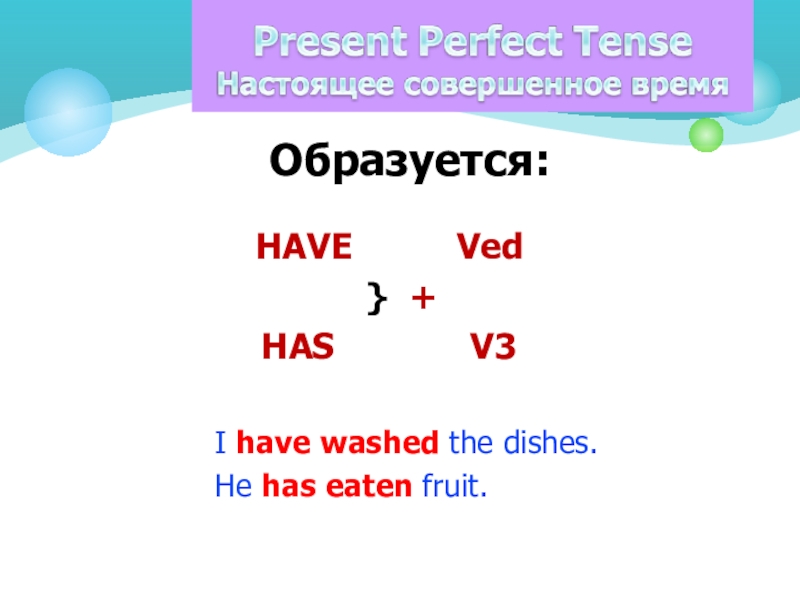 Present Perfect Tense
Настоящее совершенное время

Образуется:

HAVE Ved
} +
HAS V3

I have washed the dishes.
He has eaten fruit.